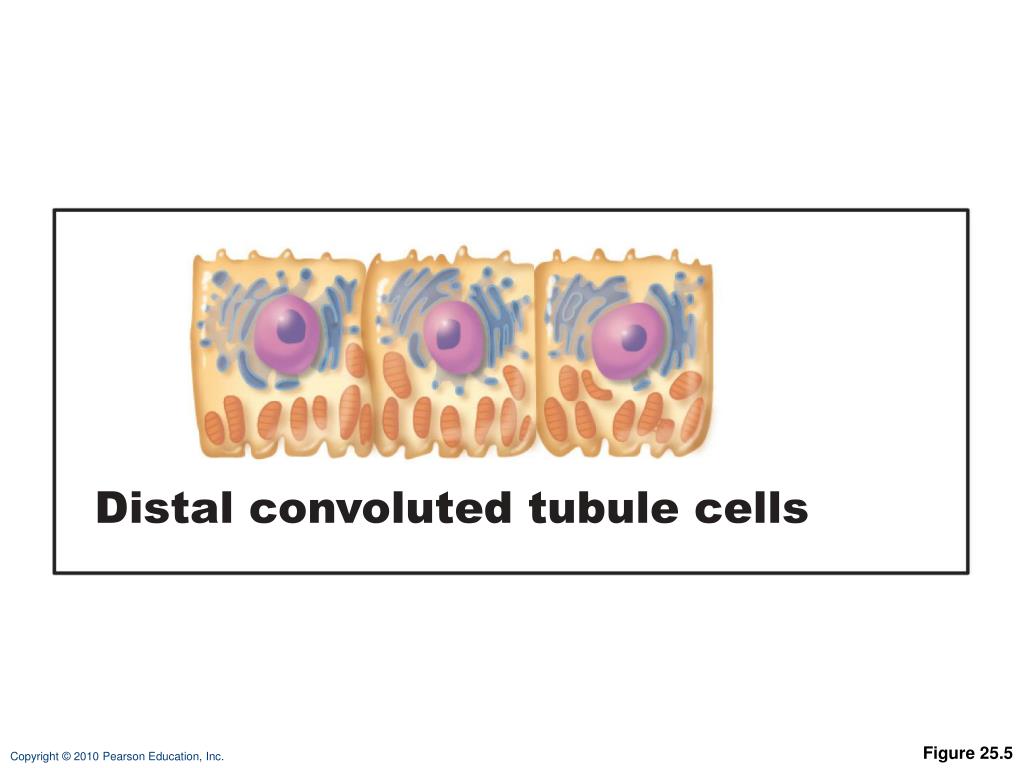 Distal convoluted tubule cells

Copyright © 2010 Pearson Education, Inc.

Figure 25.5